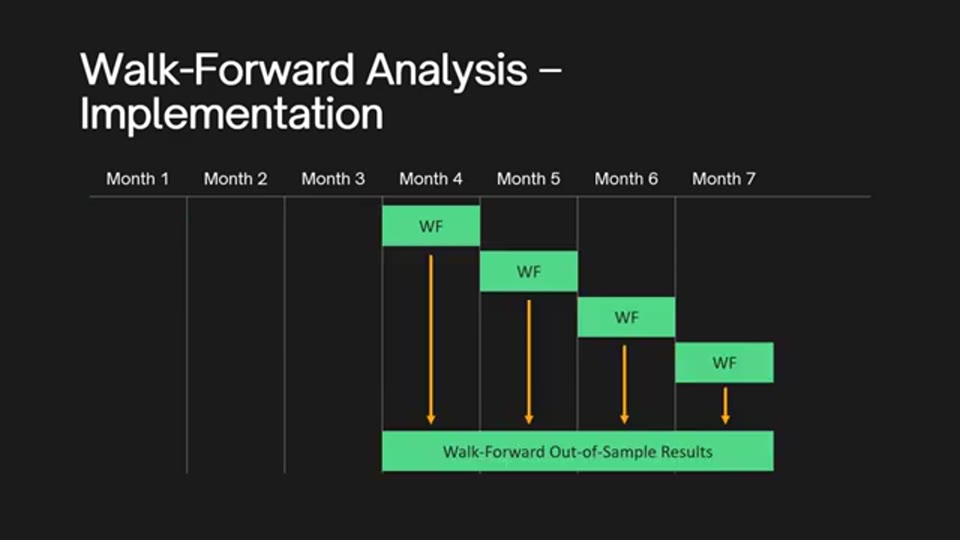 Walk-Forward Analysis – Implementation

Month 1 Month 2 Month 3 Month 4 Month 5 Month 6 Month 7

WF

WF

WF

WF

Walk-Forward Out-of-Sample Results